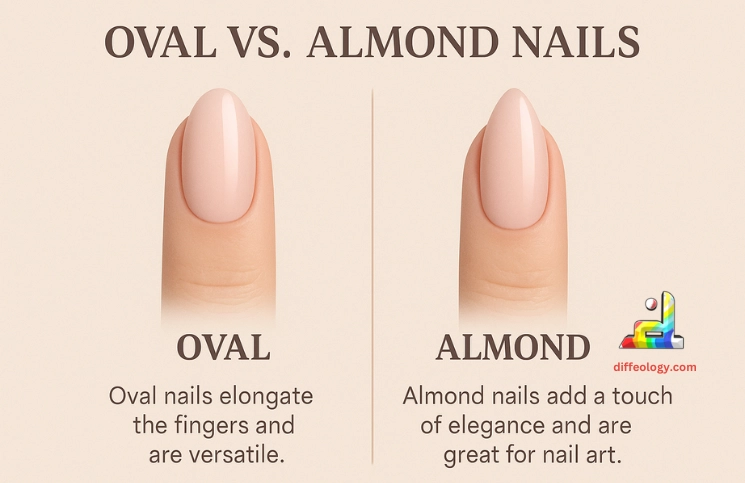 OVAL VS. ALMOND NAILS

OVAL

Oval nails elongate the fingers and are versatile.

ALMOND

Almond nails add a touch of elegance and are great for nail art.

diffeology.com